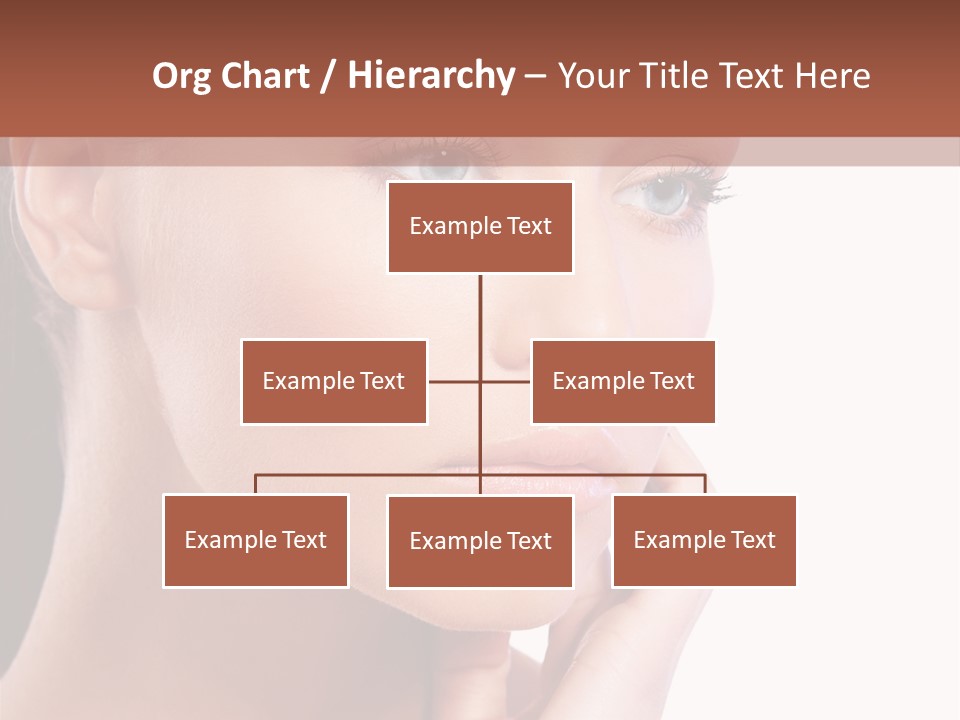 Org Chart / Hierarchy – Your Title Text Here

Example Text

Example Text

Example Text

Example Text

Example Text

Example Text